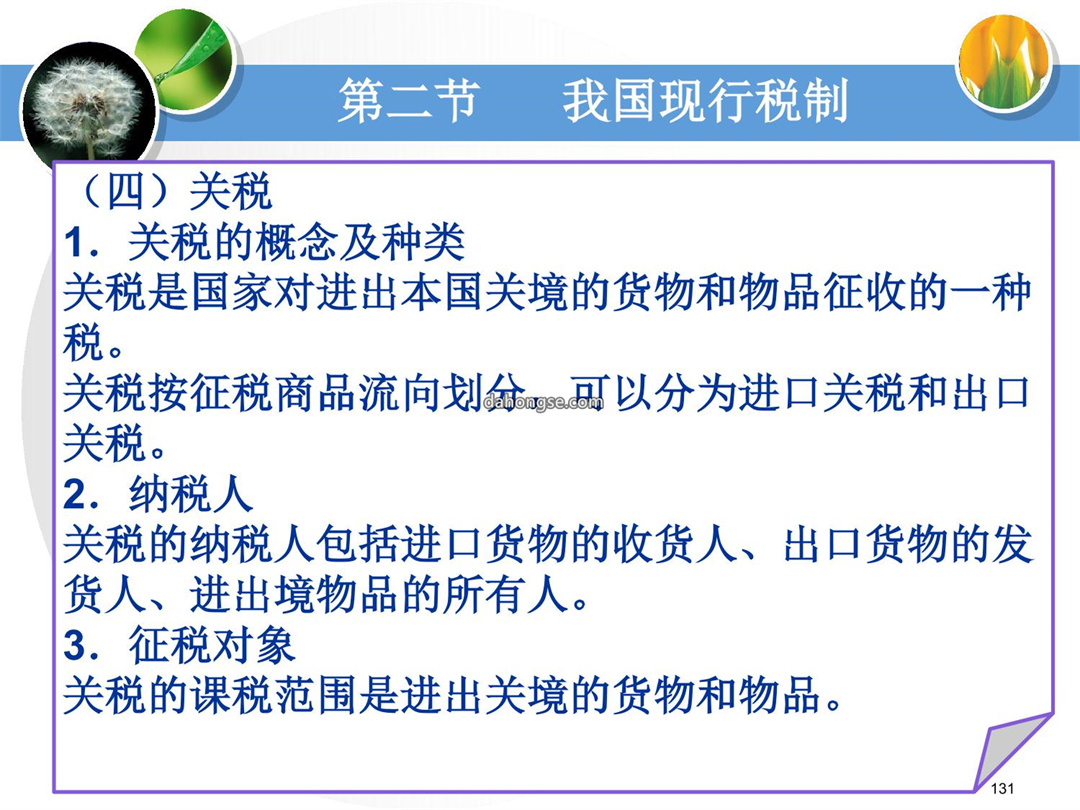 第二节　我国现行税制

（四）关税

1．关税的概念及种类

关税是国家对进出本国关境的货物和物品征收的一种税。

关税按征税商品流向划分，可以分为进口关税和出口关税。

dahongse.com

2．纳税人

关税的纳税人包括进口货物的收货人、出口货物的发货人、进出境物品的所有人。

3．征税对象

关税的课税范围是进出关境的货物和物品。

131